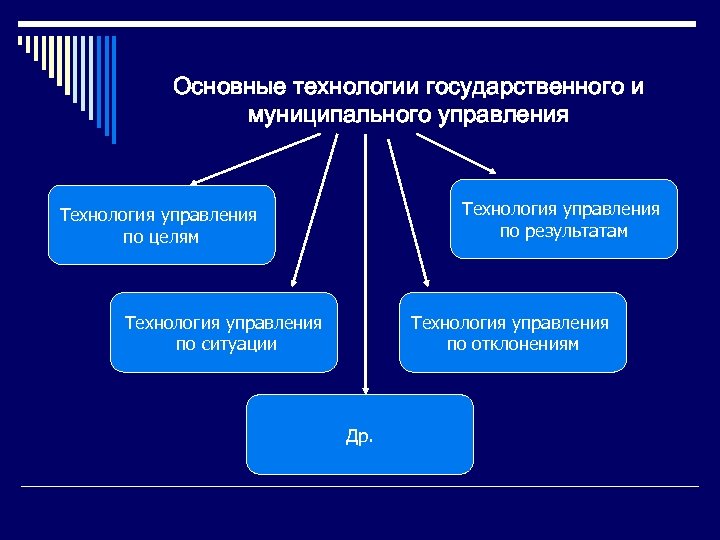 Основные технологии государственного и муниципального управления

Технология управления по целям

Технология управления по результатам

Технология управления по ситуации

Технология управления по отклонениям

Др.